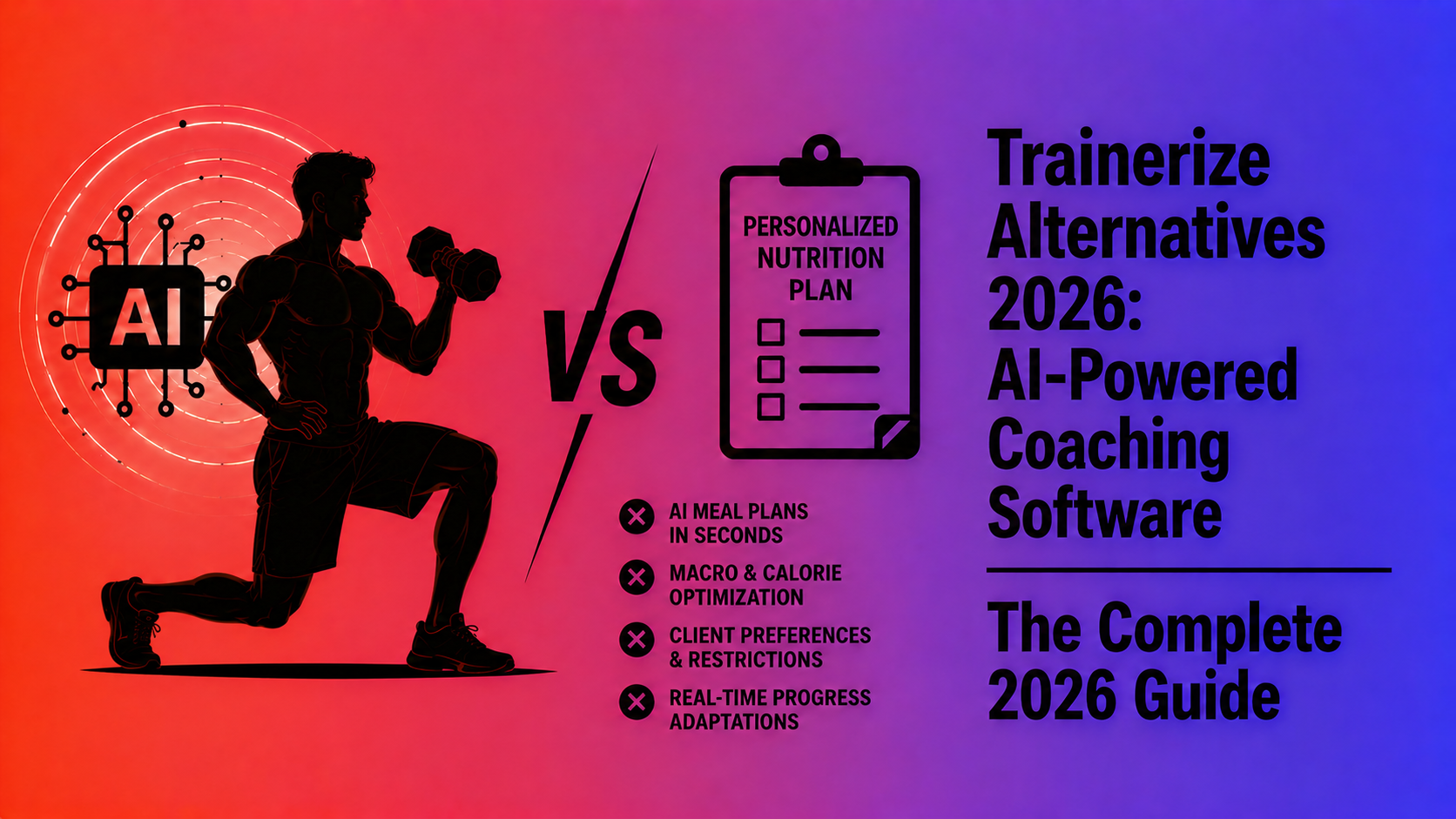 AI

VS

PERSONALIZED NUTRITION PLAN

AI MEAL PLANS IN SECONDS

MACRO & CALORIE OPTIMIZATION

CLIENT PREFERENCES & RESTRICTIONS

REAL-TIME PROGRESS ADAPTATIONS

Trainerize Alternatives 2026: AI-Powered Coaching Software

The Complete 2026 Guide